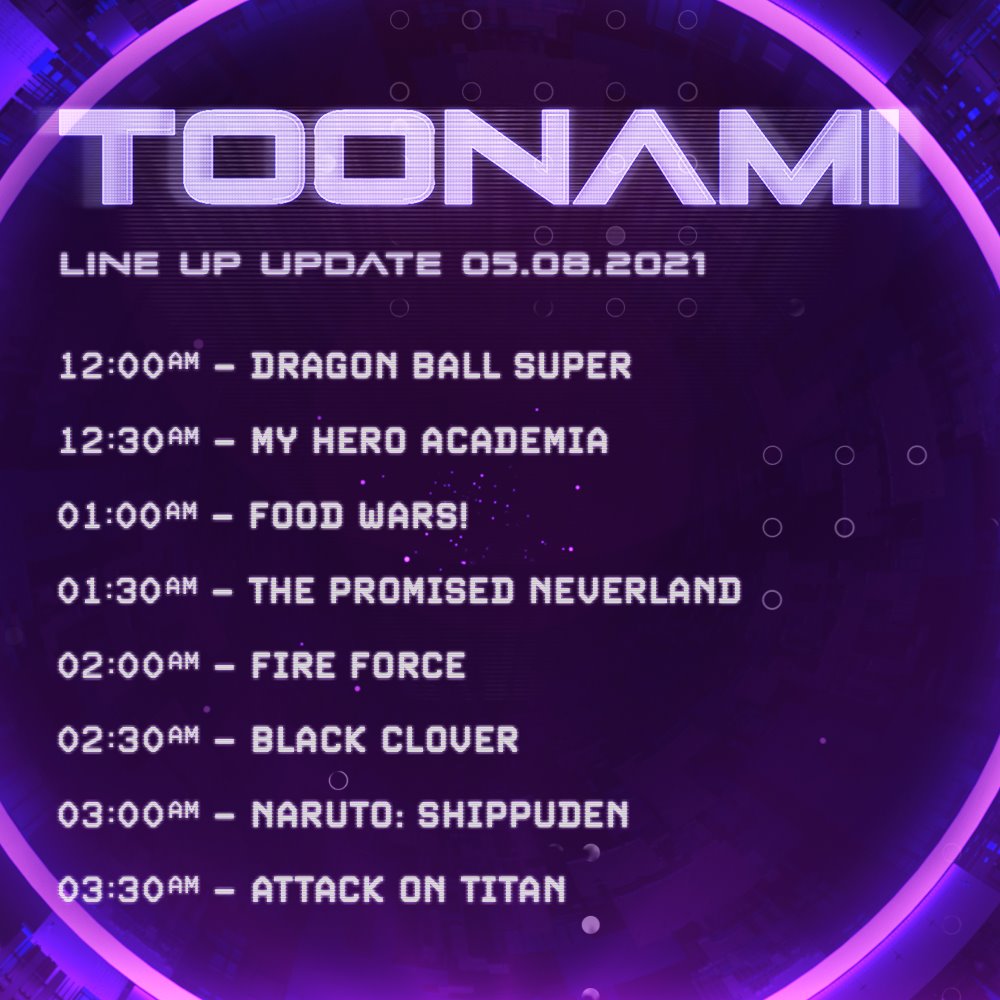 TOONAMI

LINE UP UPDATE 05.08.2021

12:00AM – DRAGON BALL SUPER

12:30AM – MY HERO ACADEMIA

01:00AM – FOOD WARS!

01:30AM – THE PROMISED NEVERLAND

02:00AM – FIRE FORCE

02:30AM – BLACK CLOVER

03:00AM – NARUTO: SHIPPUDEN

03:30AM – ATTACK ON TITAN